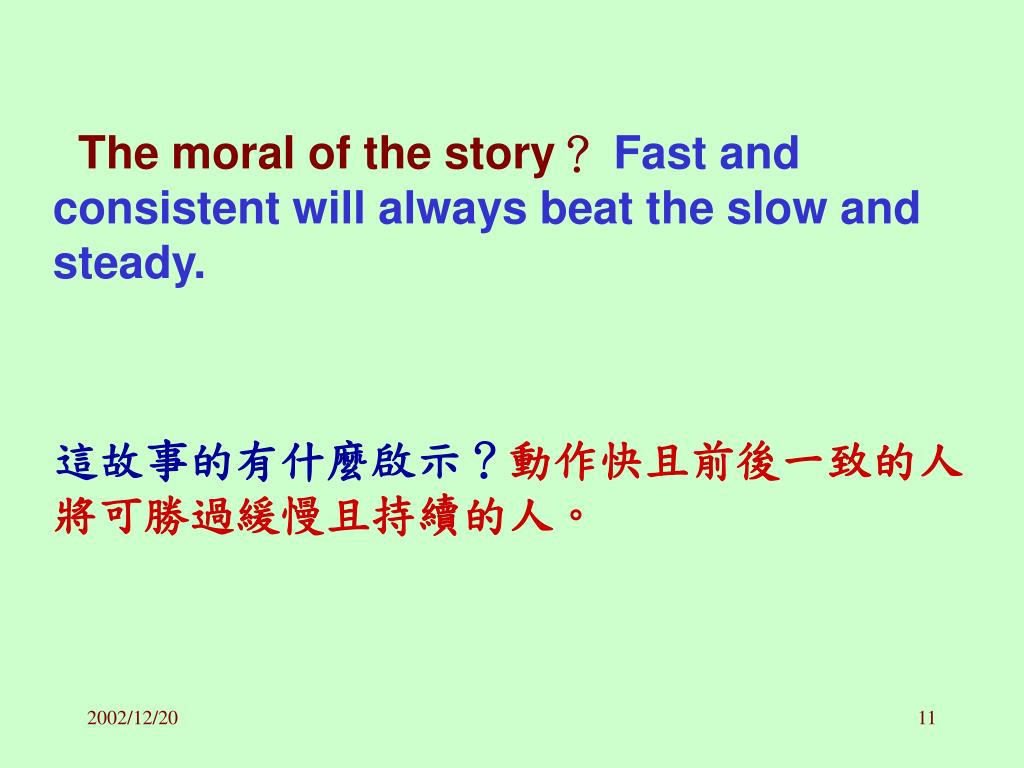 The moral of the story？ Fast and consistent will always beat the slow and steady.

這故事的有什麼啟示？動作快且前後一致的人將可勝過緩慢且持續的人。

2002/12/20

11